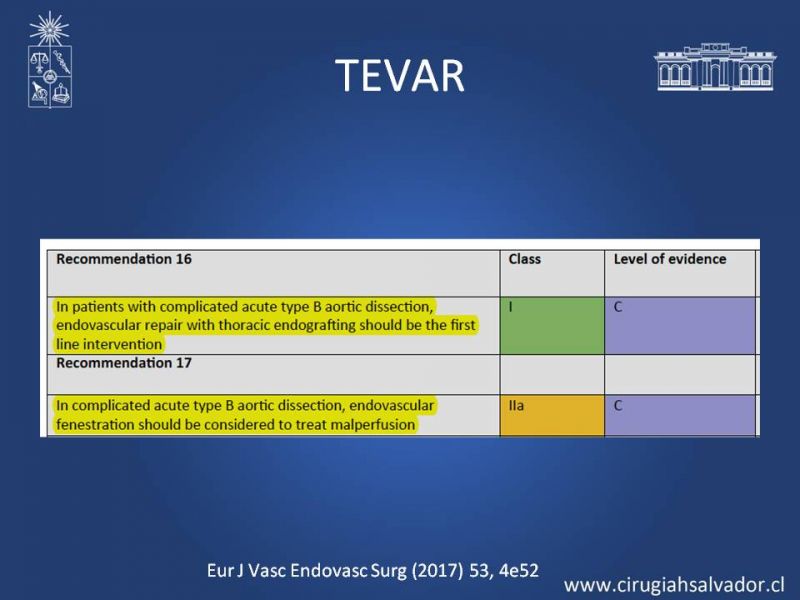 TEVAR

| Recommendation 16 | Class | Level of evidence |
|---|---|---|
| In patients with complicated acute type B aortic dissection, endovascular repair with thoracic endografting should be the first line intervention | I | C |
| Recommendation 17 | | |
| In complicated acute type B aortic dissection, endovascular fenestration should be considered to treat malperfusion | IIa | C |

Eur J Vasc Endovasc Surg (2017) 53, 4e52

www.cirugiahsalvador.cl